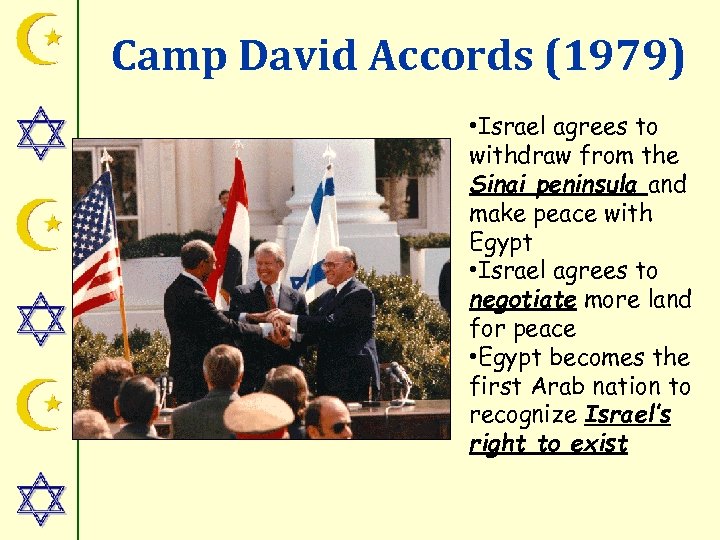 Camp David Accords (1979)

•Israel agrees to withdraw from the Sinai peninsula and make peace with Egypt
•Israel agrees to negotiate more land for peace
•Egypt becomes the first Arab nation to recognize Israel's right to exist